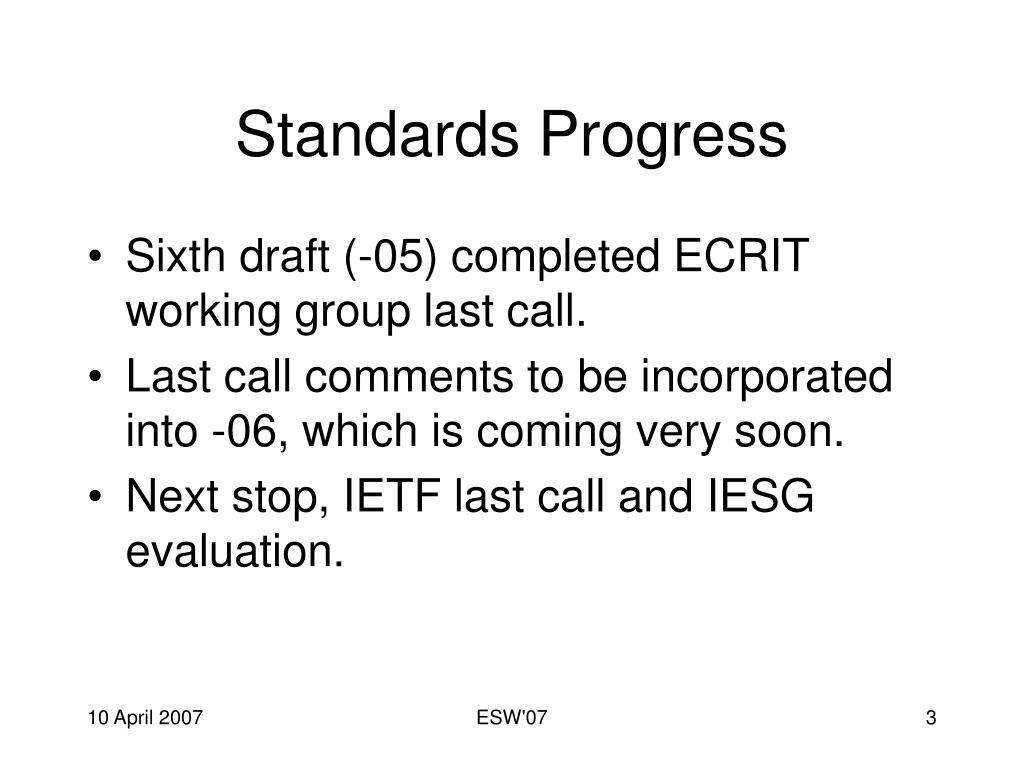 Standards Progress

• Sixth draft (-05) completed ECRIT working group last call.
• Last call comments to be incorporated into -06, which is coming very soon.
• Next stop, IETF last call and IESG evaluation.

10 April 2007 ESW'07 3